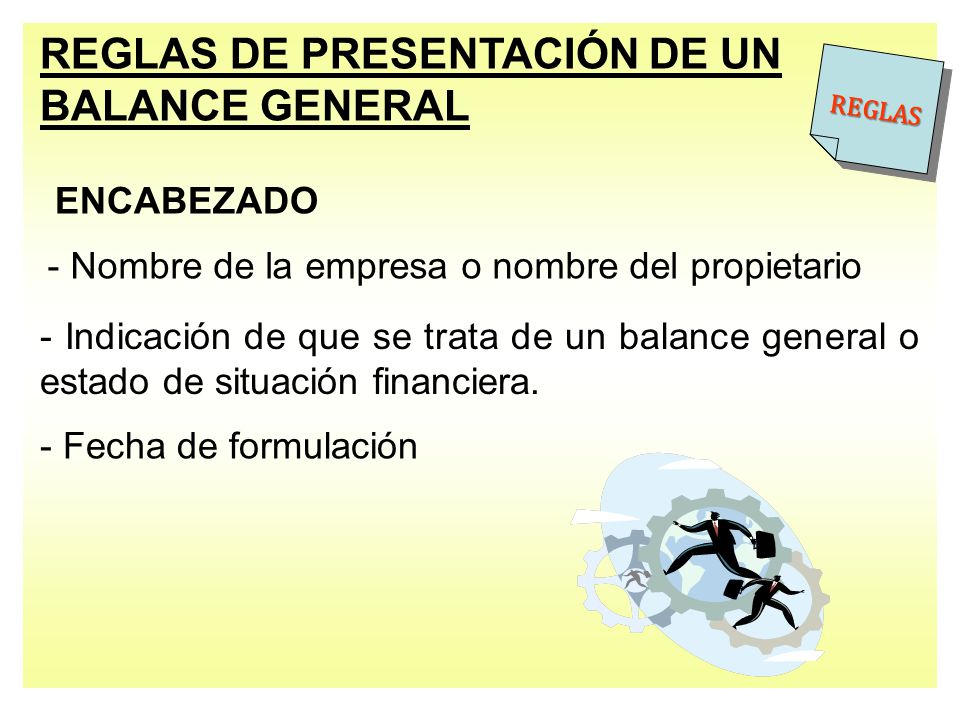 REGLAS DE PRESENTACIÓN DE UN BALANCE GENERAL

REGLAS

ENCABEZADO

- Nombre de la empresa o nombre del propietario

- Indicación de que se trata de un balance general o estado de situación financiera.

- Fecha de formulación